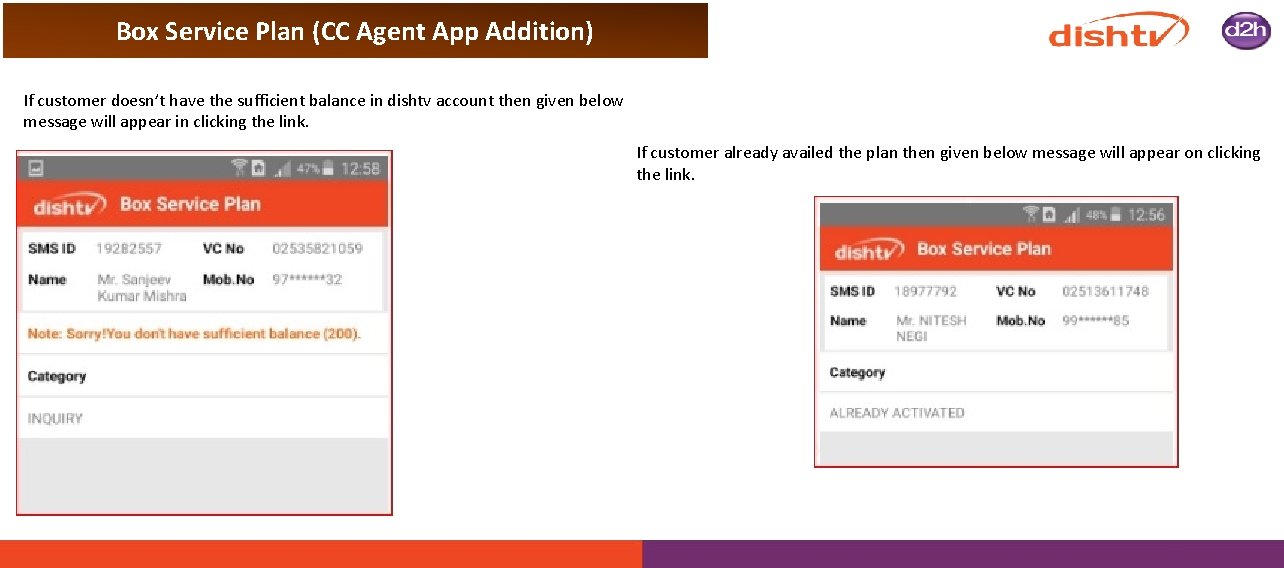 Box Service Plan (CC Agent App Addition)

dishtv

d2h

If customer doesn't have the sufficient balance in dishtv account then given below message will appear in clicking the link.

47% 12:58

dishtv Box Service Plan

SMS ID 19282557 VC No 02535821059

Name Mr. Sanjeev Kumar Mishra Mob.No 97******32

Note: Sorry!You don't have sufficient balance (200).

Category

INQUIRY

If customer already availed the plan then given below message will appear on clicking the link.

48% 12:56

dishtv Box Service Plan

SMS ID 18977792 VC No 02513611748

Name Mr. NITESH NEGI Mob.No 99******85

Category

ALREADY ACTIVATED